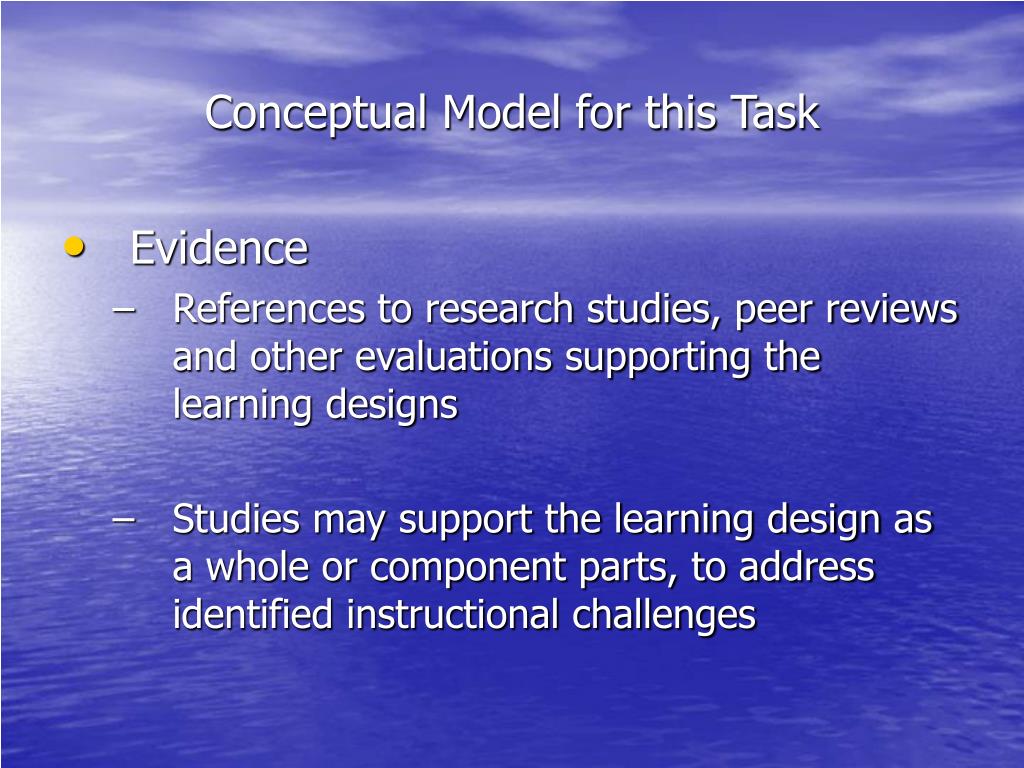 Conceptual Model for this Task

• Evidence
– References to research studies, peer reviews and other evaluations supporting the learning designs

– Studies may support the learning design as a whole or component parts, to address identified instructional challenges